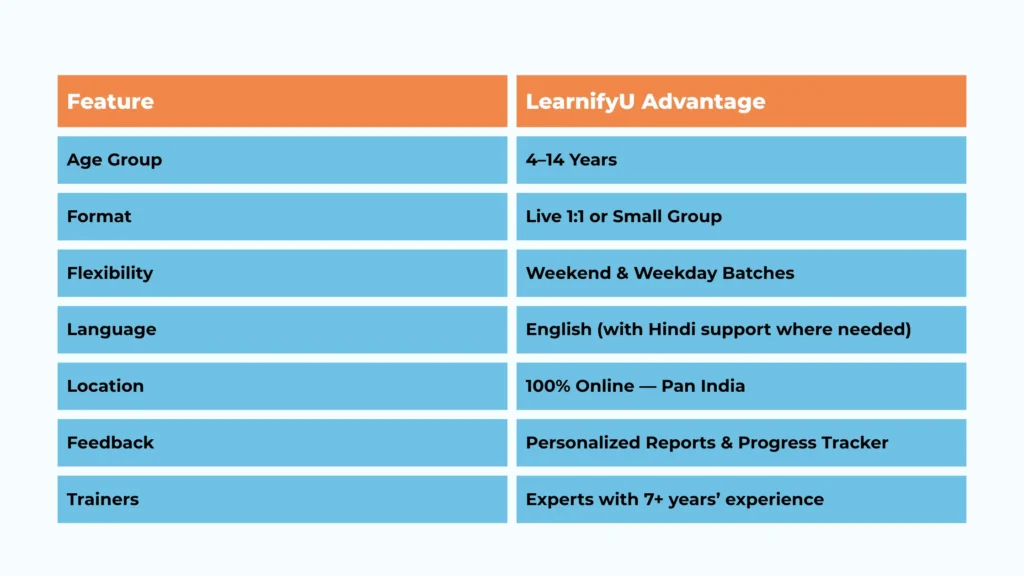 | Feature | LearnifyU Advantage |
|---|---|
| Age Group | 4–14 Years |
| Format | Live 1:1 or Small Group |
| Flexibility | Weekend & Weekday Batches |
| Language | English (with Hindi support where needed) |
| Location | 100% Online — Pan India |
| Feedback | Personalized Reports & Progress Tracker |
| Trainers | Experts with 7+ years' experience |